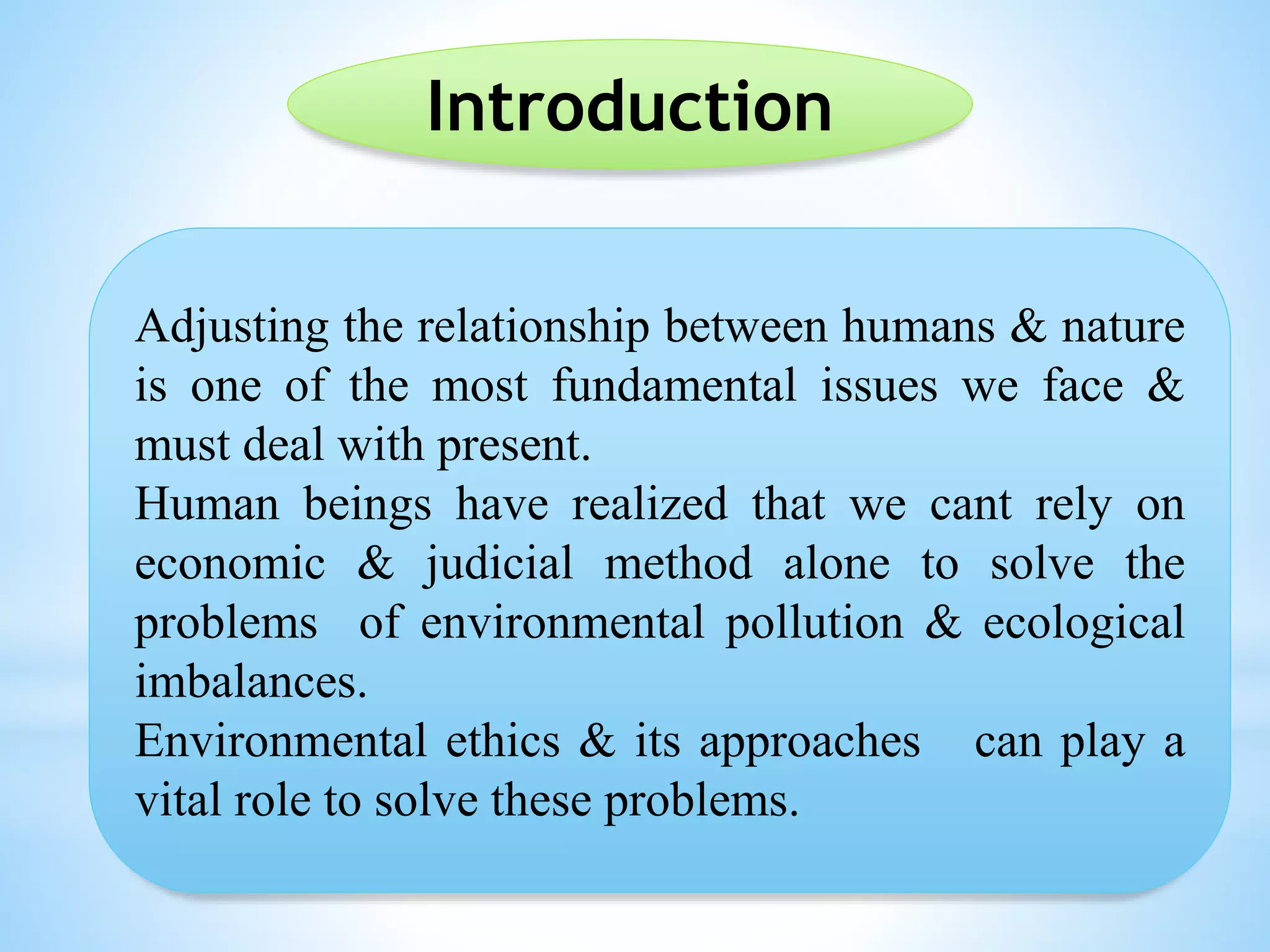 Introduction

Adjusting the relationship between humans & nature is one of the most fundamental issues we face & must deal with present.

Human beings have realized that we cant rely on economic & judicial method alone to solve the problems of environmental pollution & ecological imbalances.

Environmental ethics & its approaches can play a vital role to solve these problems.